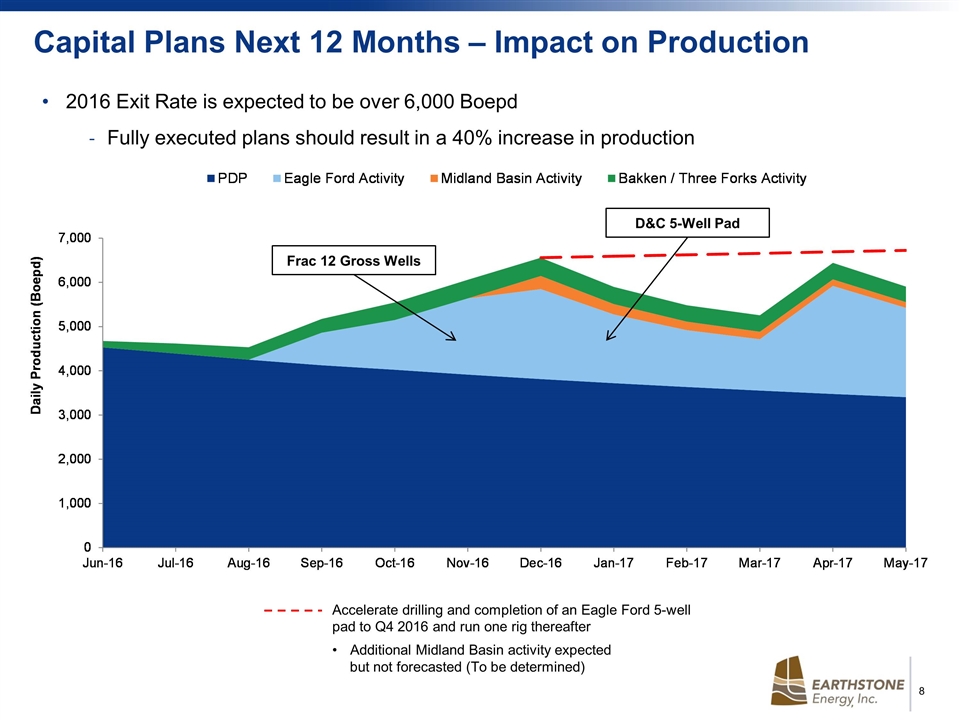 Capital Plans Next 12 Months – Impact on Production

• 2016 Exit Rate is expected to be over 6,000 Boepd

- Fully executed plans should result in a 40% increase in production

PDP Eagle Ford Activity Midland Basin Activity Bakken / Three Forks Activity

D&C 5-Well Pad

Frac 12 Gross Wells

Daily Production (Boepd)

7,000
6,000
5,000
4,000
3,000
2,000
1,000
0

Jun-16 Jul-16 Aug-16 Sep-16 Oct-16 Nov-16 Dec-16 Jan-17 Feb-17 Mar-17 Apr-17 May-17

Accelerate drilling and completion of an Eagle Ford 5-well pad to Q4 2016 and run one rig thereafter

• Additional Midland Basin activity expected but not forecasted (To be determined)

EARTHSTONE Energy, Inc.

8